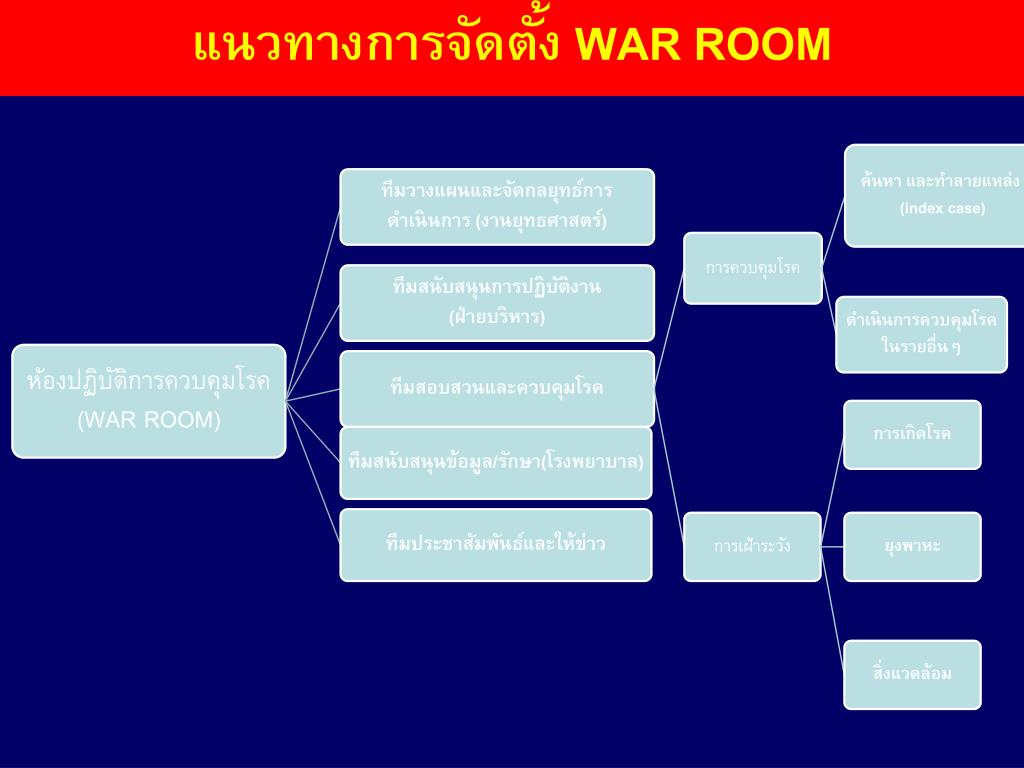 แนวทางการจัดตั้ง WAR ROOM

ห้องปฏิบัติการควบคุมโรค (WAR ROOM)

ทีมวางแผนและจัดกลยุทธ์การดำเนินการ (งานยุทธศาสตร์)

ทีมสนับสนุนการปฏิบัติงาน (ฝ่ายบริหาร)

ทีมสอบสวนและควบคุมโรค

ทีมสนับสนุนข้อมูล/รักษา(โรงพยาบาล)

ทีมประชาสัมพันธ์และให้ข่าว

การควบคุมโรค

การเฝ้าระวัง

ค้นหา และทำลายแหล่ง (index case)

ดำเนินการควบคุมโรคในรายอื่น ๆ

การเกิดโรค

ยุงพาหะ

สิ่งแวดล้อม